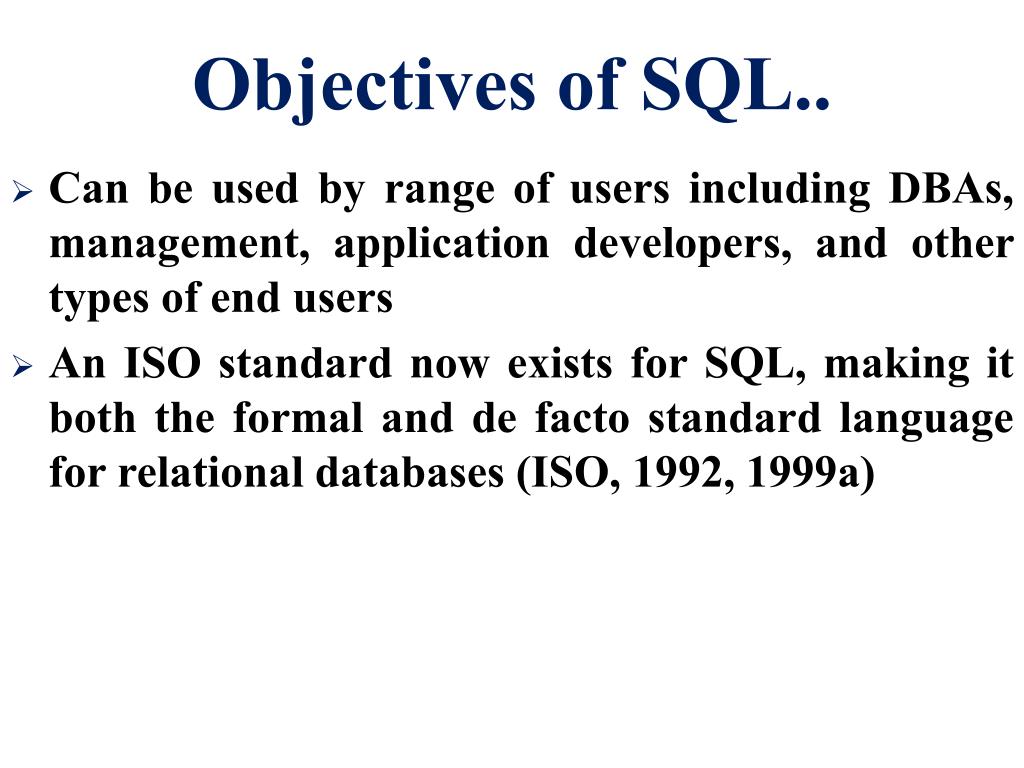 Objectives of SQL..

➢ Can be used by range of users including DBAs, management, application developers, and other types of end users

➢ An ISO standard now exists for SQL, making it both the formal and de facto standard language for relational databases (ISO, 1992, 1999a)